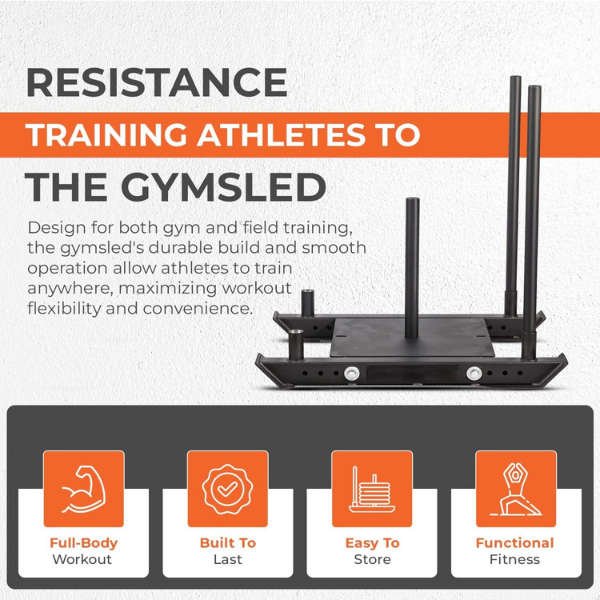 RESISTANCE
TRAINING ATHLETES TO
THE GYMSLED

Design for both gym and field training, the gymsled's durable build and smooth operation allow athletes to train anywhere, maximizing workout flexibility and convenience.

Full-Body
Workout

Built To
Last

Easy To
Store

Functional
Fitness